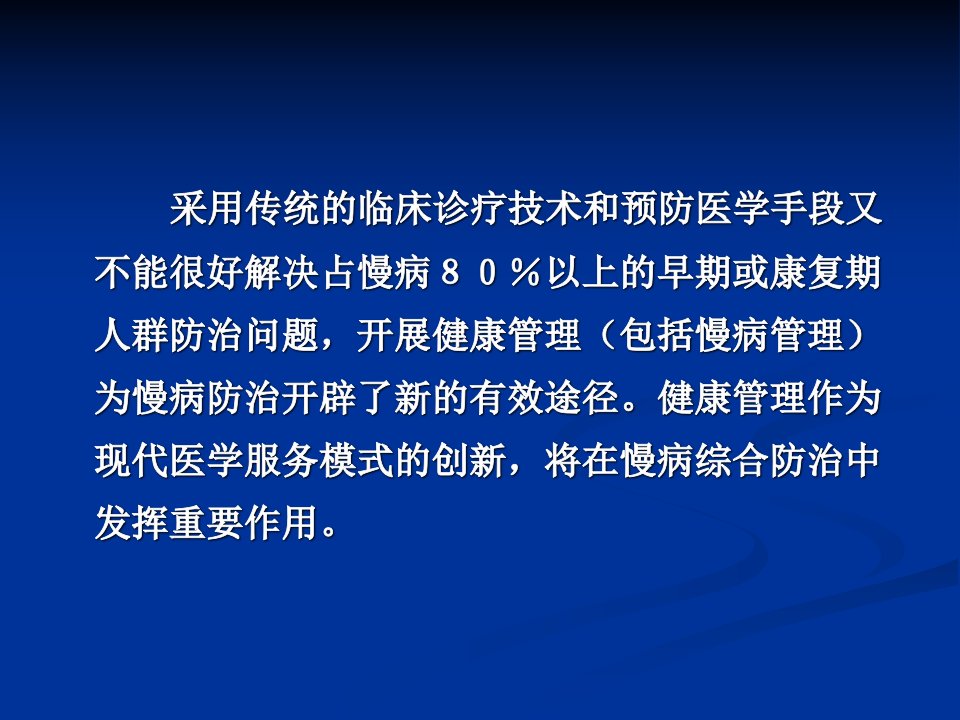 采用传统的临床诊疗技术和预防医学手段又不能很好解决占慢病８０％以上的早期或康复期人群防治问题，开展健康管理（包括慢病管理）为慢病防治开辟了新的有效途径。健康管理作为现代医学服务模式的创新，将在慢病综合防治中发挥重要作用。